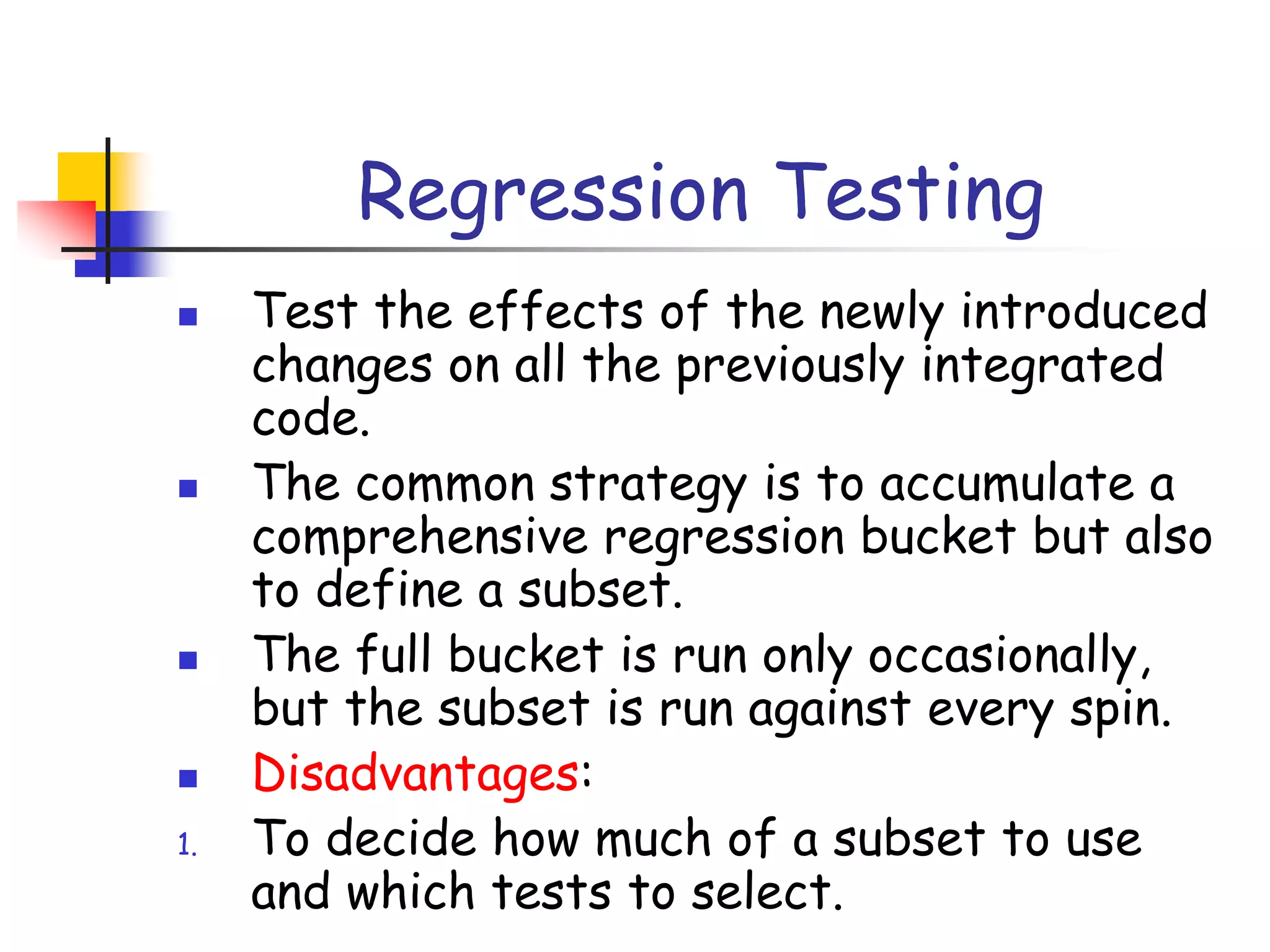 Regression Testing

- Test the effects of the newly introduced changes on all the previously integrated code.
- The common strategy is to accumulate a comprehensive regression bucket but also to define a subset.
- The full bucket is run only occasionally, but the subset is run against every spin.
- Disadvantages:

1. To decide how much of a subset to use and which tests to select.